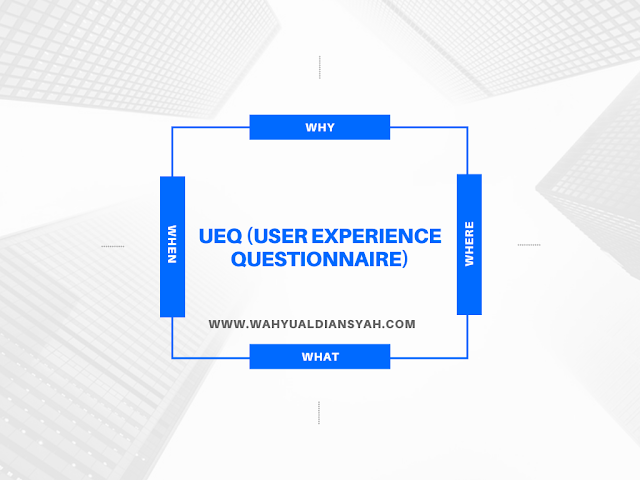 WHY

WHEN

UEQ (USER EXPERIENCE QUESTIONNAIRE)

WHERE

WWW.WAHYUALDIANSYAH.COM

WHAT